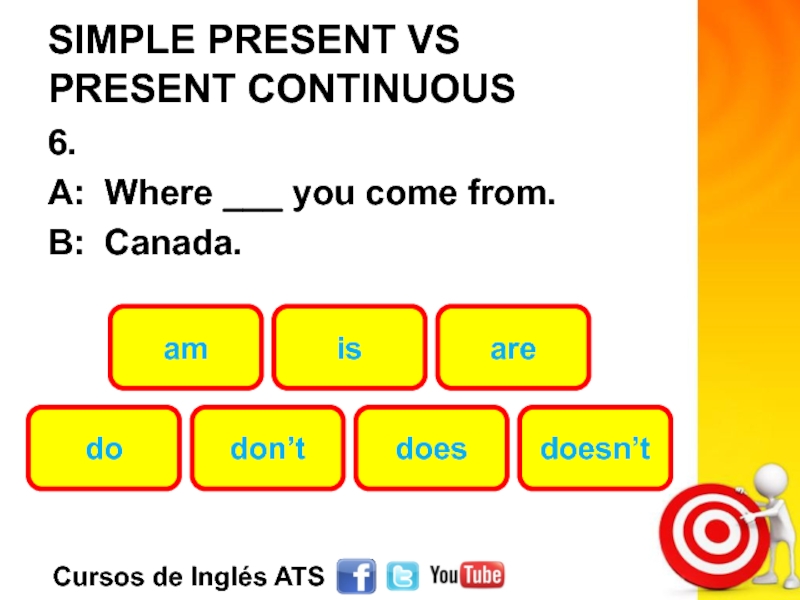 SIMPLE PRESENT VS PRESENT CONTINUOUS

6.

A: Where ___ you come from.

B: Canada.

am
is
are
do
don't
does
doesn't

Cursos de Inglés ATS f t YouTube